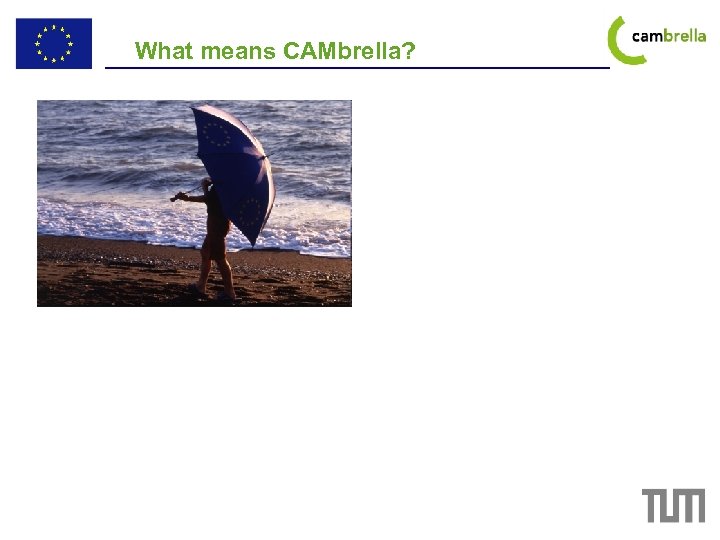 What means CAMbrella?

cambrella

TUM